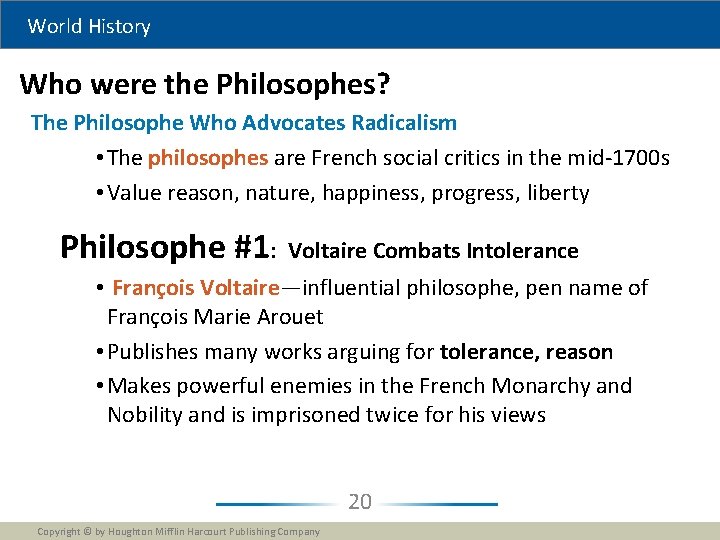 World History

Who were the Philosophes?

The Philosophe Who Advocates Radicalism

• The philosophes are French social critics in the mid-1700s

• Value reason, nature, happiness, progress, liberty

Philosophe #1: Voltaire Combats Intolerance

• François Voltaire—influential philosophe, pen name of François Marie Arouet

• Publishes many works arguing for tolerance, reason

• Makes powerful enemies in the French Monarchy and Nobility and is imprisoned twice for his views

20

Copyright © by Houghton Mifflin Harcourt Publishing Company